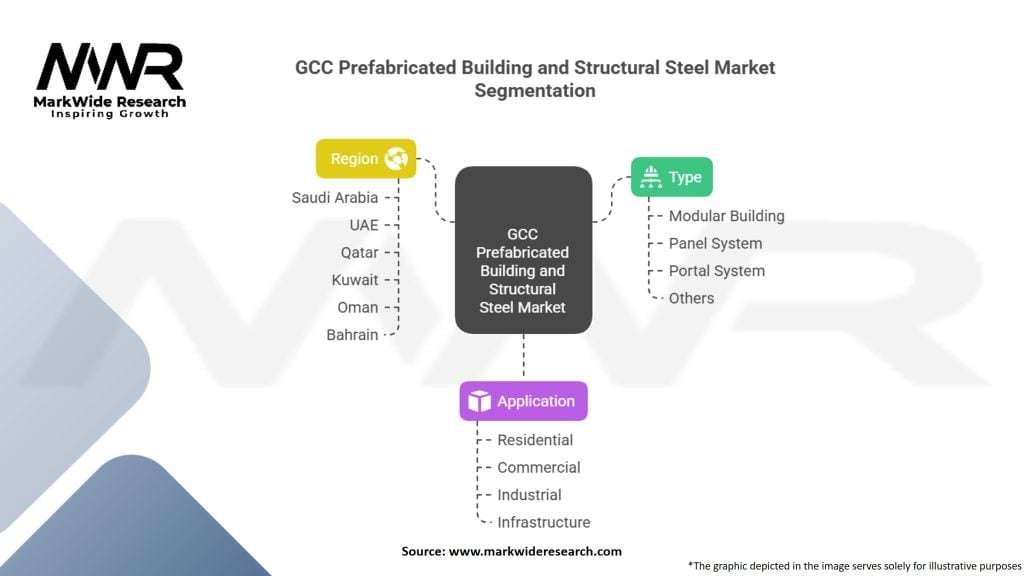 MWR
MarkWide Research
Inspiring Growth

GCC Prefabricated Building and Structural Steel Market Segmentation

Region
Saudi Arabia
UAE
Qatar
Kuwait
Oman
Bahrain

GCC Prefabricated Building and Structural Steel Market

Type
Modular Building
Panel System
Portal System
Others

Application
Residential
Commercial
Industrial
Infrastructure

Source: www.markwideresearch.com

*The graphic depicted in the image serves solely for illustrative purposes